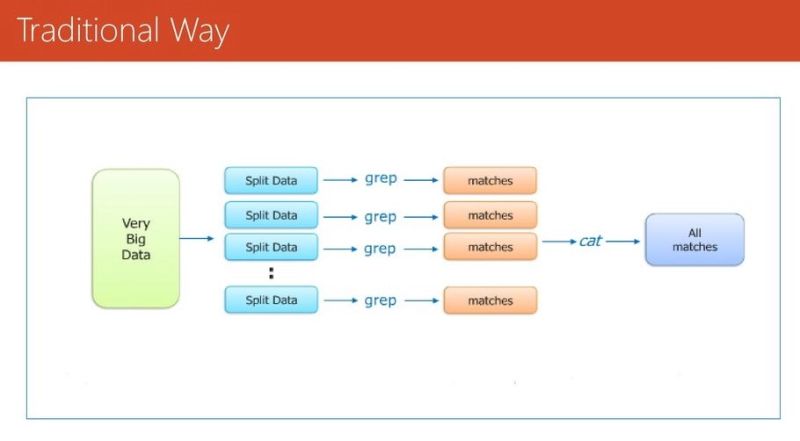 Traditional Way

Very Big Data

Split Data
grep
matches

Split Data
grep
matches

Split Data
grep
matches

:

Split Data
grep
matches

cat

All matches